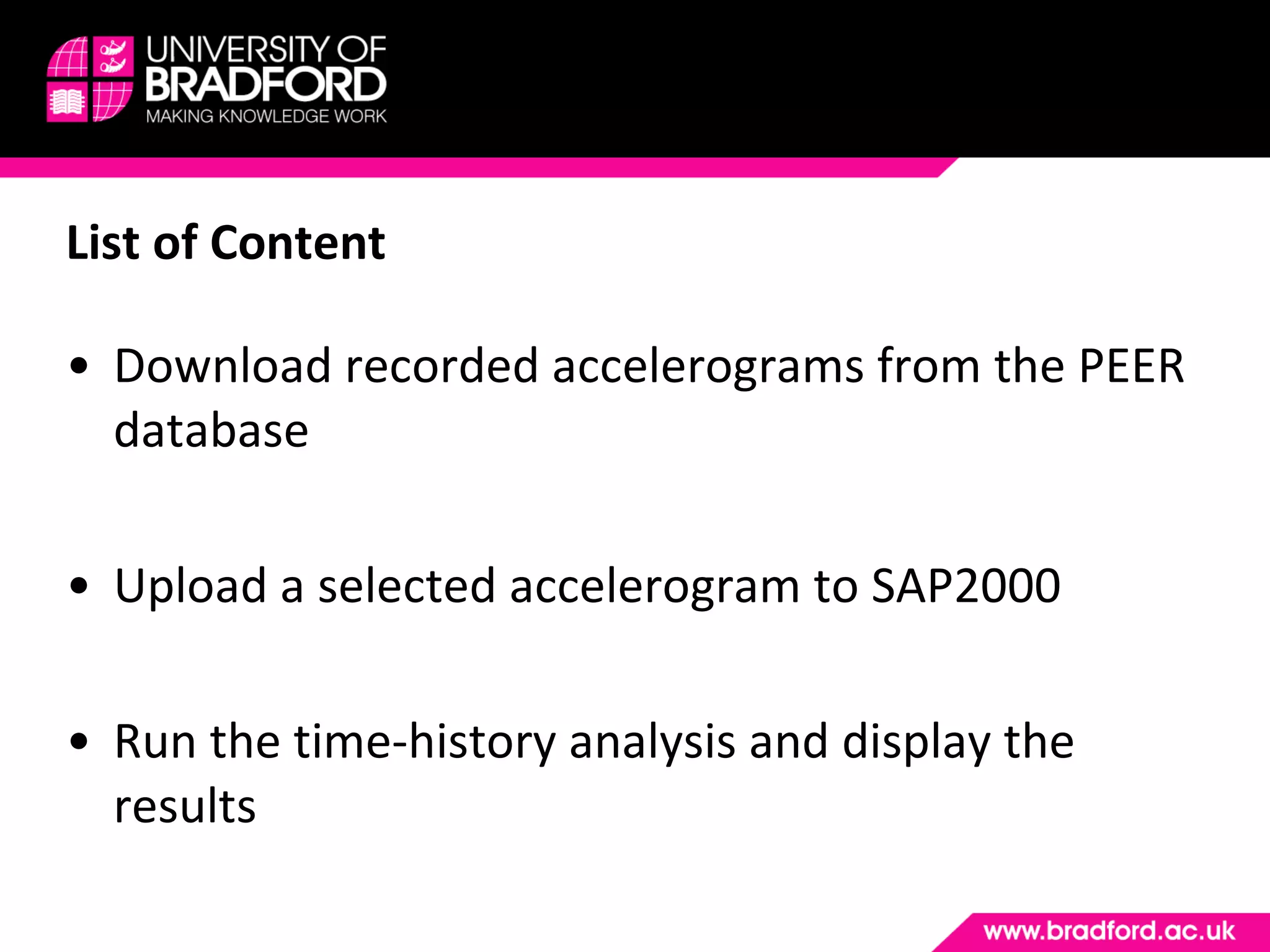 UNIVERSITY OF
BRADFORD
MAKING KNOWLEDGE WORK

List of Content

• Download recorded accelerograms from the PEER database

• Upload a selected accelerogram to SAP2000

• Run the time-history analysis and display the results

www.bradford.ac.uk